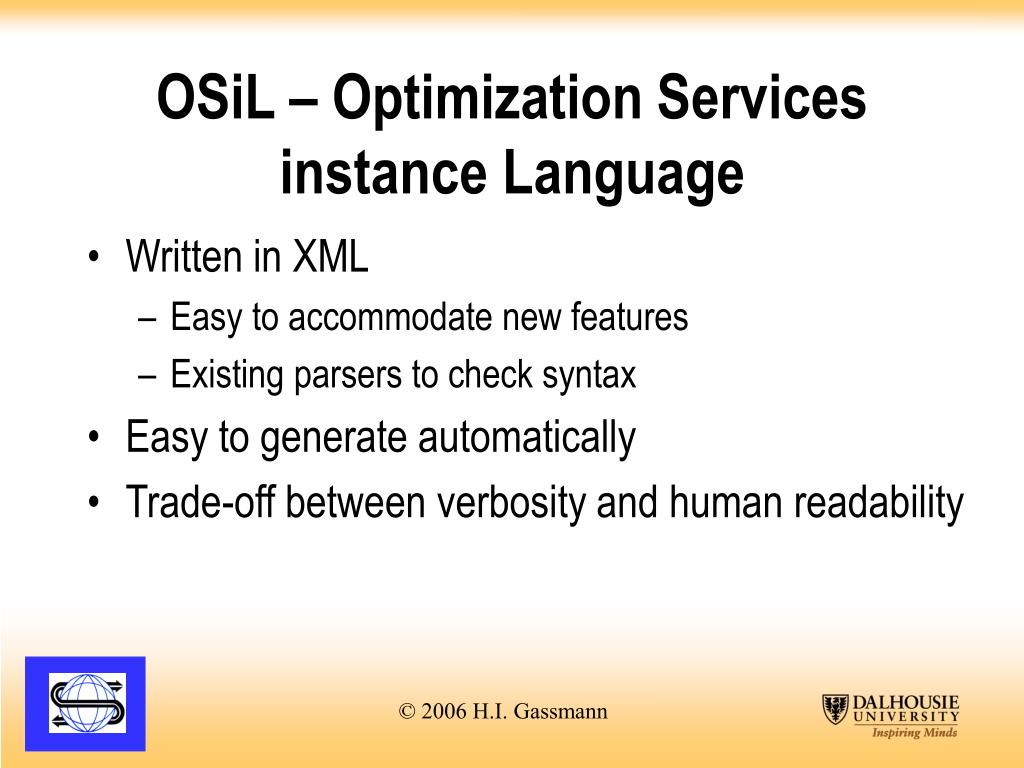 OSiL – Optimization Services instance Language

• Written in XML
– Easy to accommodate new features
– Existing parsers to check syntax
• Easy to generate automatically
• Trade-off between verbosity and human readability

© 2006 H.I. Gassmann

DALHOUSIE UNIVERSITY
Inspiring Minds